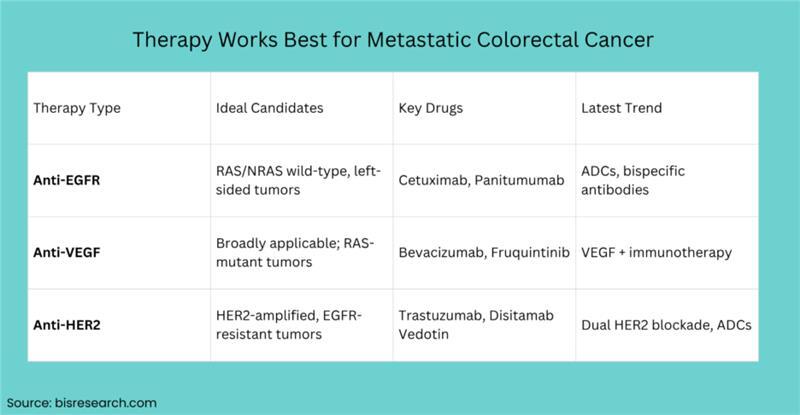 Therapy Works Best for Metastatic Colorectal Cancer

| Therapy Type | Ideal Candidates | Key Drugs | Latest Trend |
|---|---|---|---|
| **Anti-EGFR** | RAS/NRAS wild-type, left-sided tumors | Cetuximab, Panitumumab | ADCs, bispecific antibodies |
| **Anti-VEGF** | Broadly applicable; RAS-mutant tumors | Bevacizumab, Fruquintinib | VEGF + immunotherapy |
| **Anti-HER2** | HER2-amplified, EGFR-resistant tumors | Trastuzumab, Disitamab Vedotin | Dual HER2 blockade, ADCs |

Source: bisresearch.com